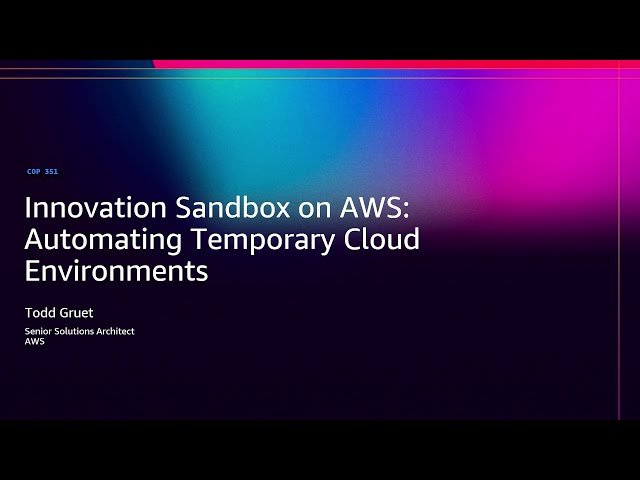 COP 351

Innovation Sandbox on AWS: Automating Temporary Cloud Environments

Todd Gruet

Senior Solutions Architect
AWS